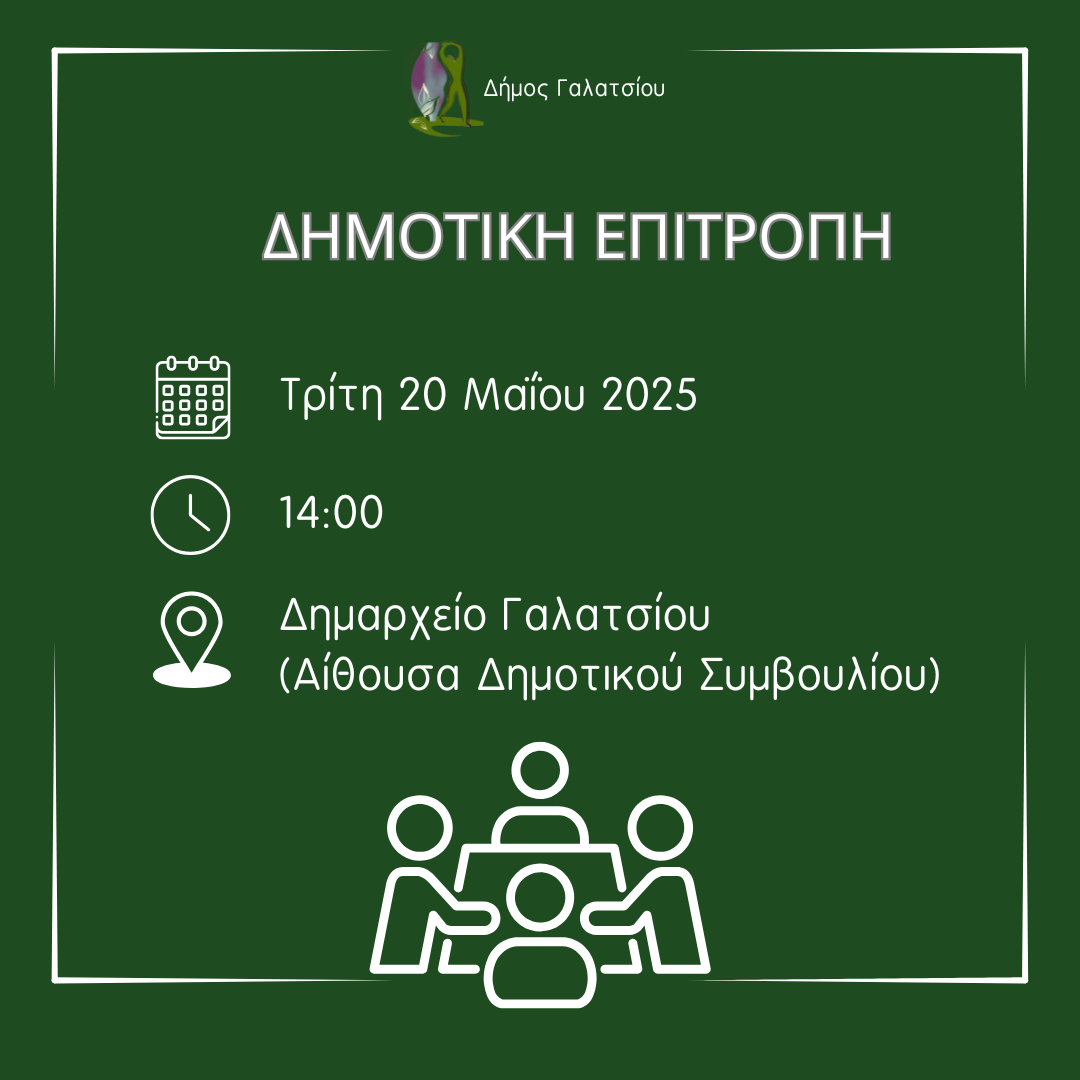 Δήμος Γαλατσίου

ΔΗΜΟΤΙΚΗ ΕΠΙΤΡΟΠΗ

Τρίτη 20 Μαΐου 2025

14:00

Δημαρχείο Γαλατσίου
(Αίθουσα Δημοτικού Συμβουλίου)